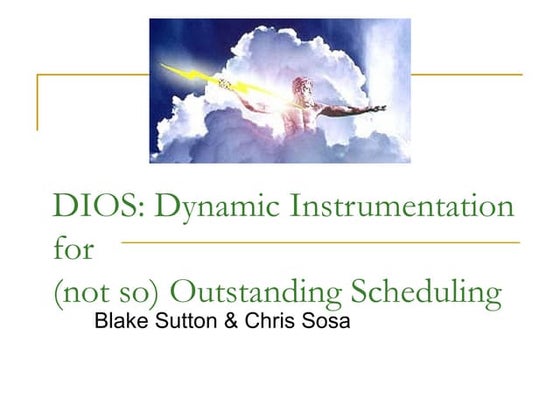 DIOS: Dynamic Instrumentation for
(not so) Outstanding Scheduling

Blake Sutton & Chris Sosa